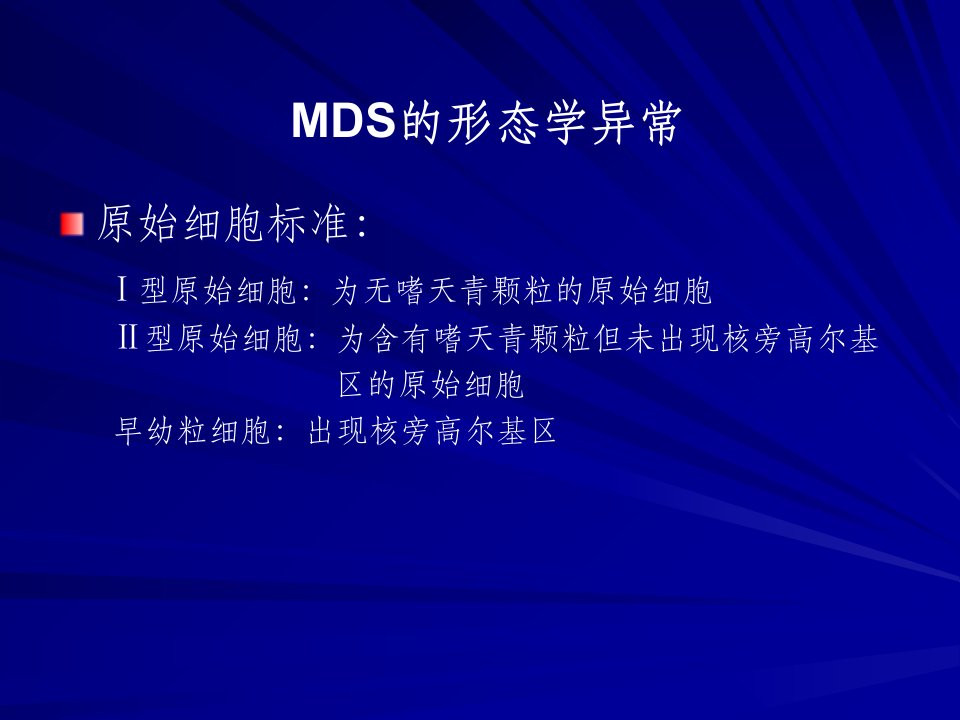 MDS的形态学异常

原始细胞标准:

Ⅰ型原始细胞: 为无嗜天青颗粒的原始细胞
Ⅱ型原始细胞: 为含有嗜天青颗粒但未出现核旁高尔基区的原始细胞
早幼粒细胞: 出现核旁高尔基区